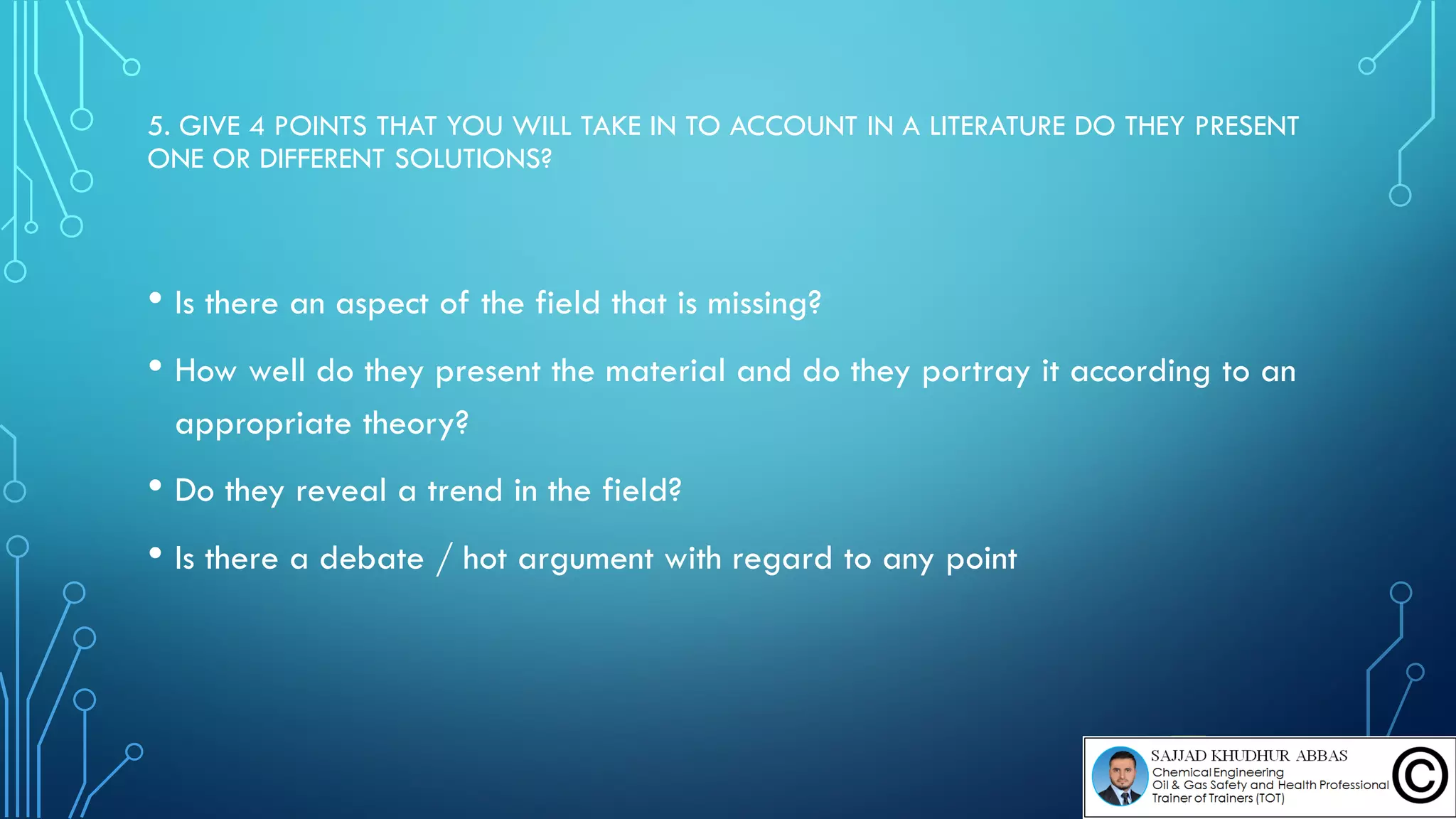 5. GIVE 4 POINTS THAT YOU WILL TAKE IN TO ACCOUNT IN A LITERATURE DO THEY PRESENT ONE OR DIFFERENT SOLUTIONS?

• Is there an aspect of the field that is missing?

• How well do they present the material and do they portray it according to an appropriate theory?

• Do they reveal a trend in the field?

• Is there a debate / hot argument with regard to any point

SAJJAD KHUDHUR ABBAS
Chemical Engineering
Oil & Gas Safety and Health Professional
Trainer of Trainers (TOT)
©